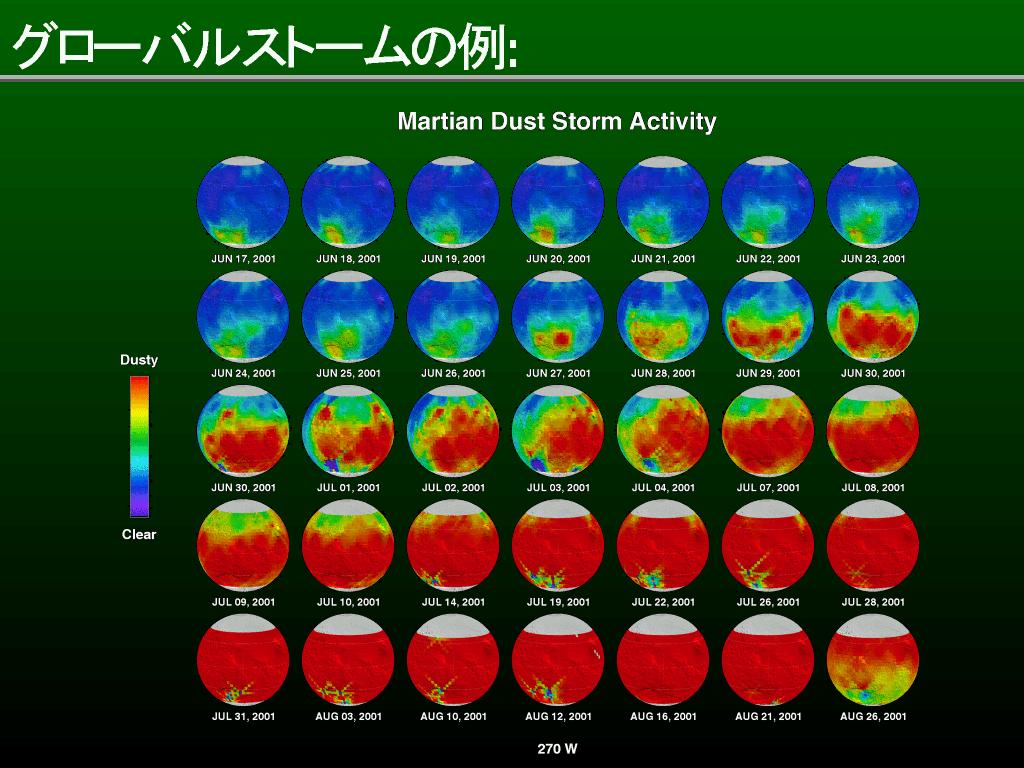 グローバルストームの例:

Martian Dust Storm Activity

Dusty

Clear

JUN 17, 2001 JUN 18, 2001 JUN 19, 2001 JUN 20, 2001 JUN 21, 2001 JUN 22, 2001 JUN 23, 2001

JUN 24, 2001 JUN 25, 2001 JUN 26, 2001 JUN 27, 2001 JUN 28, 2001 JUN 29, 2001 JUN 30, 2001

JUN 30, 2001 JUL 01, 2001 JUL 02, 2001 JUL 03, 2001 JUL 04, 2001 JUL 07, 2001 JUL 08, 2001

JUL 09, 2001 JUL 10, 2001 JUL 14, 2001 JUL 19, 2001 JUL 22, 2001 JUL 26, 2001 JUL 28, 2001

JUL 31, 2001 AUG 03, 2001 AUG 10, 2001 AUG 12, 2001 AUG 16, 2001 AUG 21, 2001 AUG 26, 2001

270 W